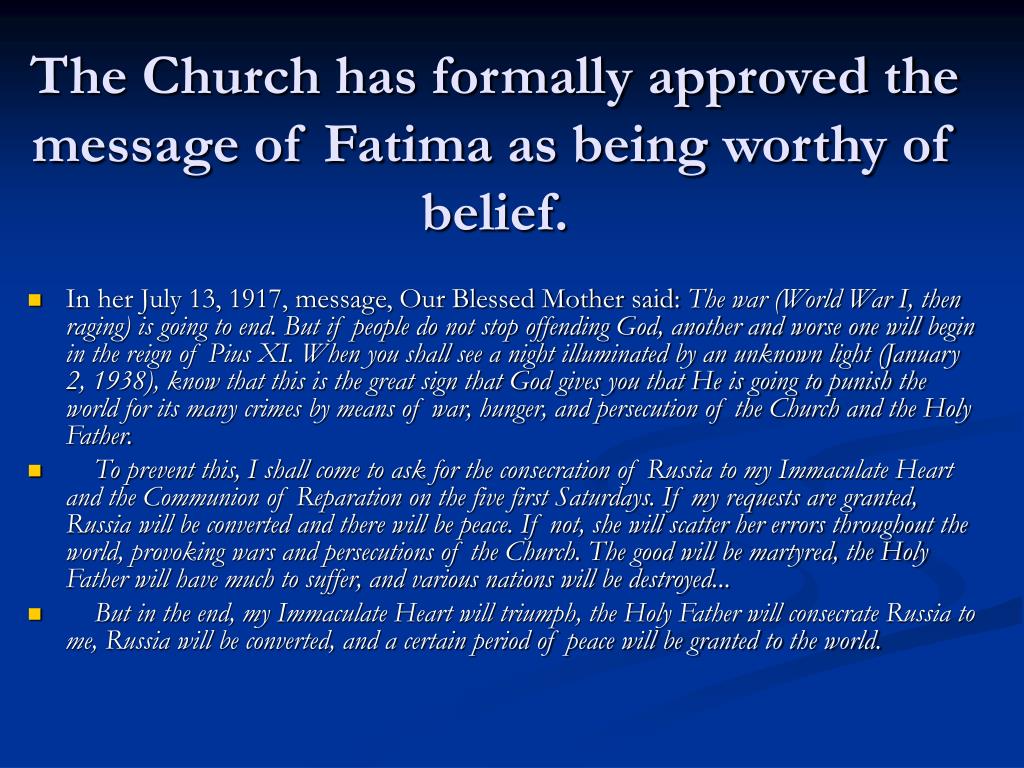 The Church has formally approved the message of Fatima as being worthy of belief.

In her July 13, 1917, message, Our Blessed Mother said: The war (World War I, then raging) is going to end. But if people do not stop offending God, another and worse one will begin in the reign of Pius XI. When you shall see a night illuminated by an unknown light (January 2, 1938), know that this is the great sign that God gives you that He is going to punish the world for its many crimes by means of war, hunger, and persecution of the Church and the Holy Father.

To prevent this, I shall come to ask for the consecration of Russia to my Immaculate Heart and the Communion of Reparation on the five first Saturdays. If my requests are granted, Russia will be converted and there will be peace. If not, she will scatter her errors throughout the world, provoking wars and persecutions of the Church. The good will be martyred, the Holy Father will have much to suffer, and various nations will be destroyed...

But in the end, my Immaculate Heart will triumph, the Holy Father will consecrate Russia to me, Russia will be converted, and a certain period of peace will be granted to the world.